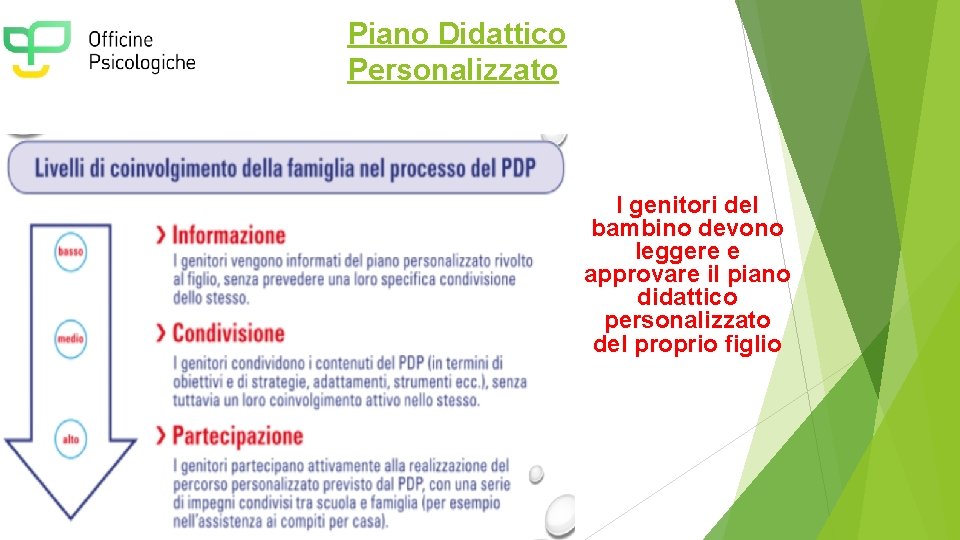 Officine Psicologiche

Piano Didattico Personalizzato

Livelli di coinvolgimento della famiglia nel processo del PDP

basso

medio

alto

› Informazione
I genitori vengono informati del piano personalizzato rivolto al figlio, senza prevedere una loro specifica condivisione dello stesso.

› Condivisione
I genitori condividono i contenuti del PDP (in termini di obiettivi e di strategie, adattamenti, strumenti ecc.), senza tuttavia un loro coinvolgimento attivo nello stesso.

› Partecipazione
I genitori partecipano attivamente alla realizzazione del percorso personalizzato previsto dal PDP, con una serie di impegni condivisi tra scuola e famiglia (per esempio nell'assistenza ai compiti per casa).

I genitori del bambino devono leggere e approvare il piano didattico personalizzato del proprio figlio